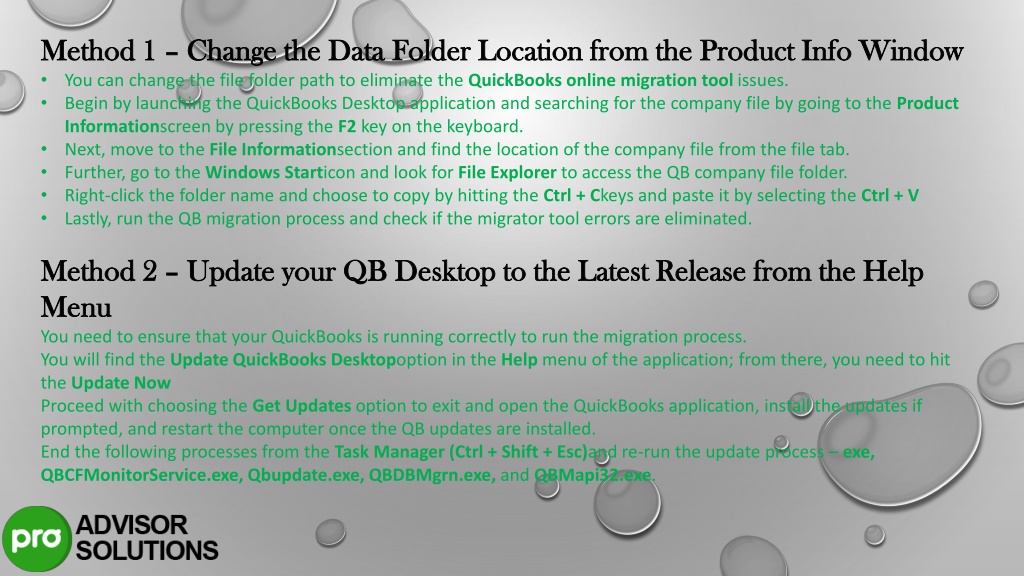 Method 1 – Change the Data Folder Location from the Product Info Window

• You can change the file folder path to eliminate the QuickBooks online migration tool issues.
• Begin by launching the QuickBooks Desktop application and searching for the company file by going to the Product Informationscreen by pressing the F2 key on the keyboard.
• Next, move to the File Informationsection and find the location of the company file from the file tab.
• Further, go to the Windows Starticon and look for File Explorer to access the QB company file folder.
• Right-click the folder name and choose to copy by hitting the Ctrl + Ckeys and paste it by selecting the Ctrl + V
• Lastly, run the QB migration process and check if the migrator tool errors are eliminated.

Method 2 – Update your QB Desktop to the Latest Release from the Help Menu

You need to ensure that your QuickBooks is running correctly to run the migration process.
You will find the Update QuickBooks Desktopoption in the Help menu of the application; from there, you need to hit the Update Now
Proceed with choosing the Get Updates option to exit and open the QuickBooks application, install the updates if prompted, and restart the computer once the QB updates are installed.
End the following processes from the Task Manager (Ctrl + Shift + Esc)and re-run the update process – exe, QBCFMonitorService.exe, Qbupdate.exe, QBDBMgrn.exe, and QBMapi32.exe.

pro ADVISOR SOLUTIONS